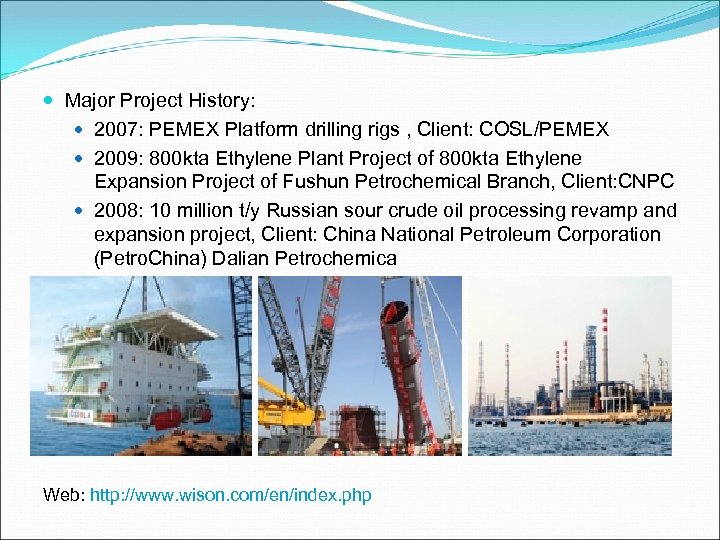 Major Project History:

2007: PEMEX Platform drilling rigs , Client: COSL/PEMEX

2009: 800kta Ethylene Plant Project of 800kta Ethylene Expansion Project of Fushun Petrochemical Branch, Client:CNPC

2008: 10 million t/y Russian sour crude oil processing revamp and expansion project, Client: China National Petroleum Corporation (PetroChina) Dalian Petrochemica

COSL

Web: http://www.wison.com/en/index.php